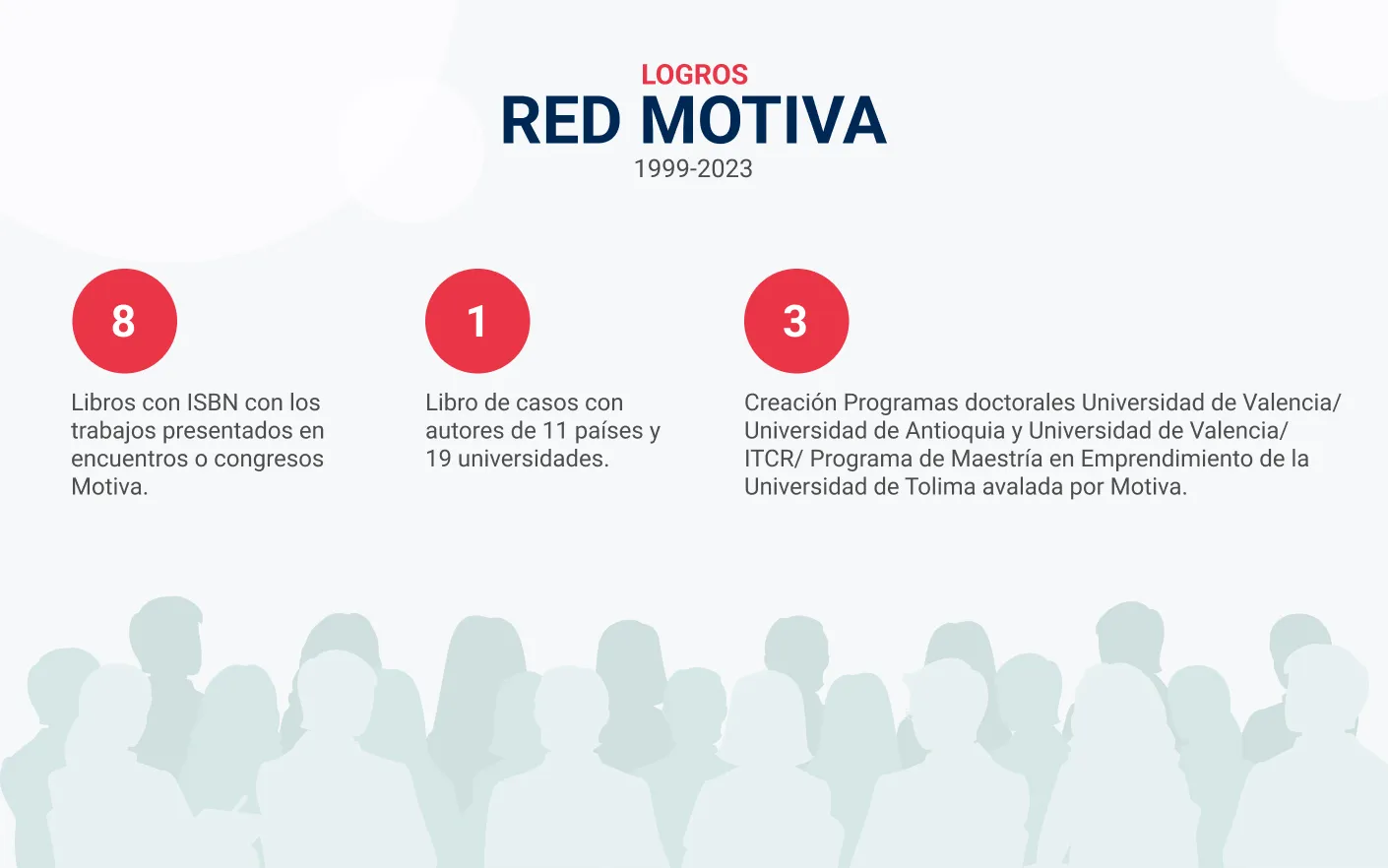 LOGROS
RED MOTIVA
1999-2023

8

Libros con ISBN con los trabajos presentados en encuentros o congresos Motiva.

1

Libro de casos con autores de 11 países y 19 universidades.

3

Creación Programas doctorales Universidad de Valencia/ Universidad de Antioquia y Universidad de Valencia/ ITCR/ Programa de Maestría en Emprendimiento de la Universidad de Tolima avalada por Motiva.